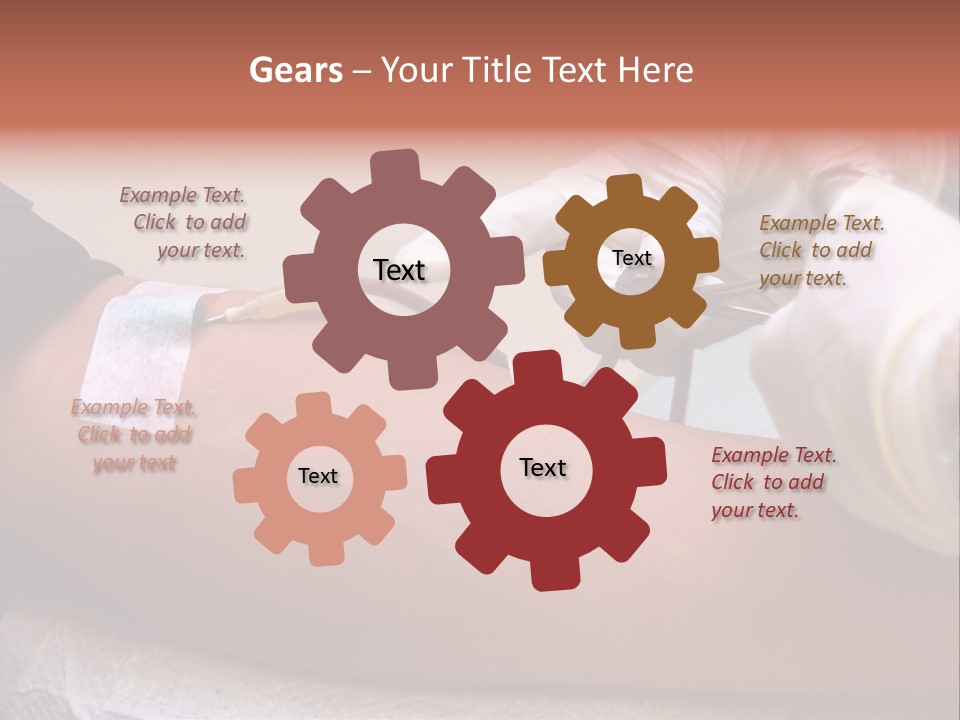 Gears – Your Title Text Here

Example Text. Click to add your text.

Text

Text

Example Text. Click to add your text.

Example Text. Click to add your text

Text

Text

Example Text. Click to add your text.